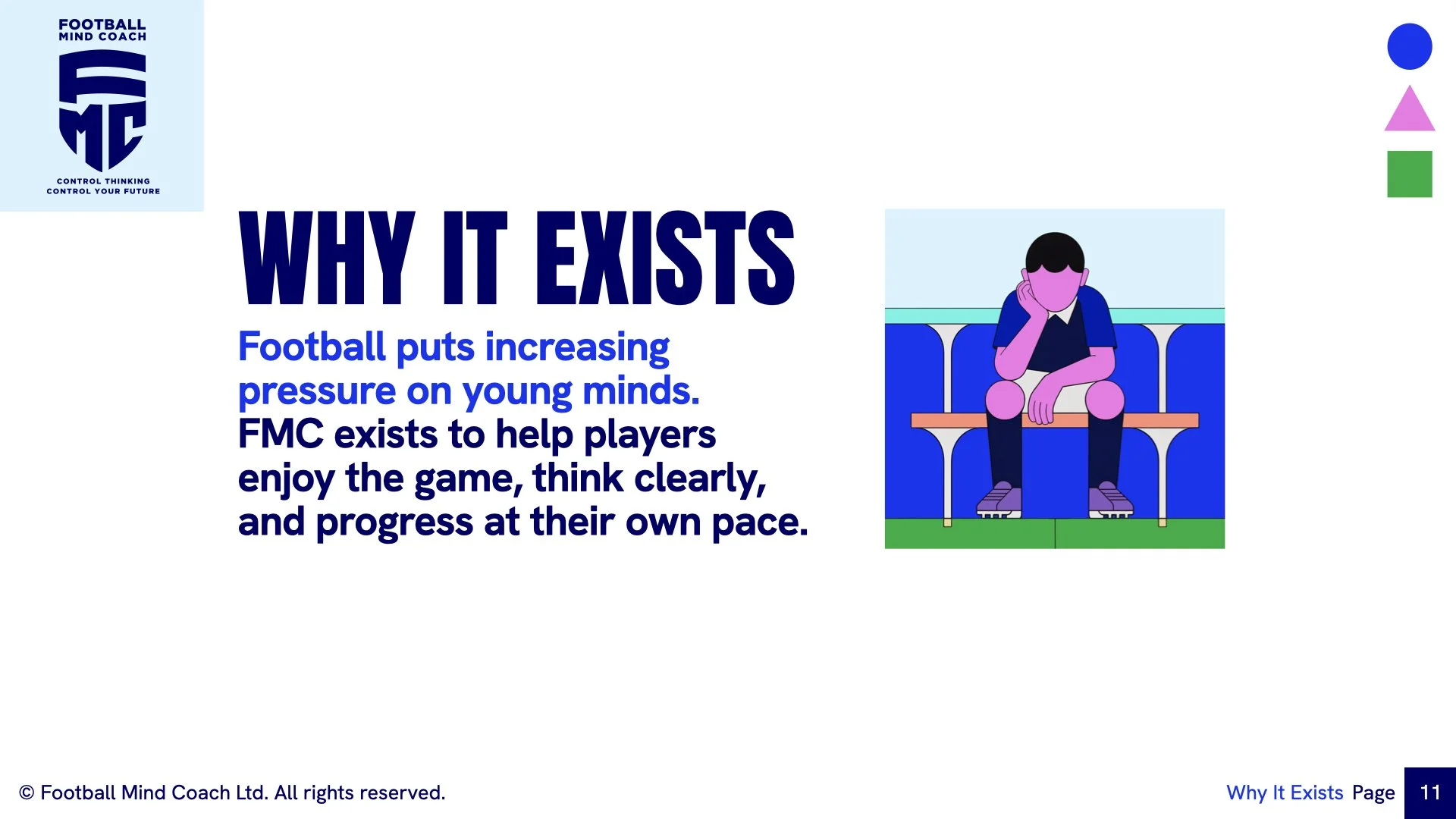 FOOTBALL MIND COACH

FMC

CONTROL THINKING
CONTROL YOUR FUTURE

WHY IT EXISTS

Football puts increasing pressure on young minds. FMC exists to help players enjoy the game, think clearly, and progress at their own pace.

© Football Mind Coach Ltd. All rights reserved.

Why It Exists Page 11